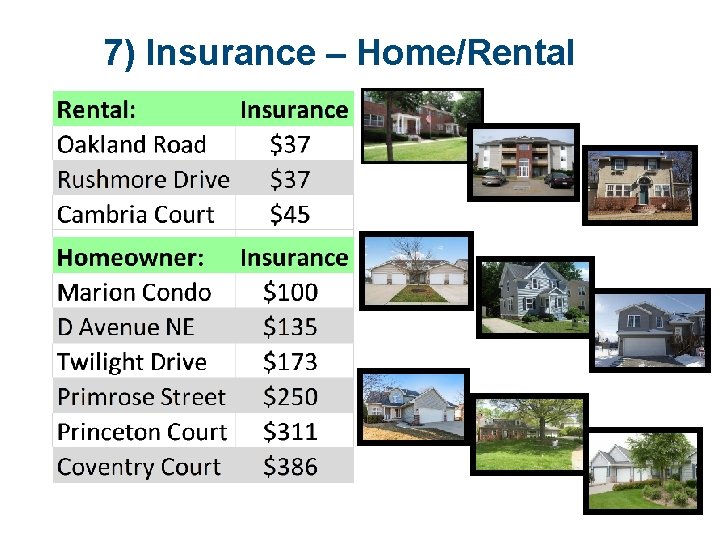 7) Insurance – Home/Rental

| Rental: | Insurance |
|---|---|
| Oakland Road | \$37 |
| Rushmore Drive | \$37 |
| Cambria Court | \$45 |

| Homeowner: | Insurance |
|---|---|
| Marion Condo | \$100 |
| D Avenue NE | \$135 |
| Twilight Drive | \$173 |
| Primrose Street | \$250 |
| Princeton Court | \$311 |
| Coventry Court | \$386 |